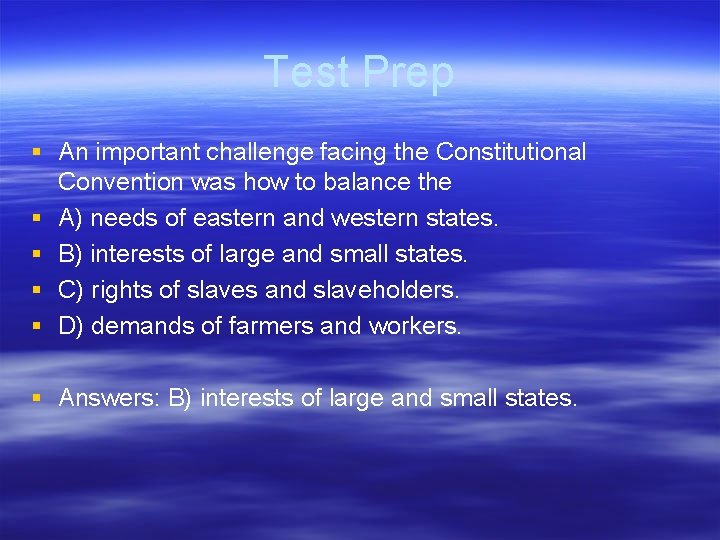 Test Prep

An important challenge facing the Constitutional Convention was how to balance the

A) needs of eastern and western states.

B) interests of large and small states.

C) rights of slaves and slaveholders.

D) demands of farmers and workers.

Answers: B) interests of large and small states.